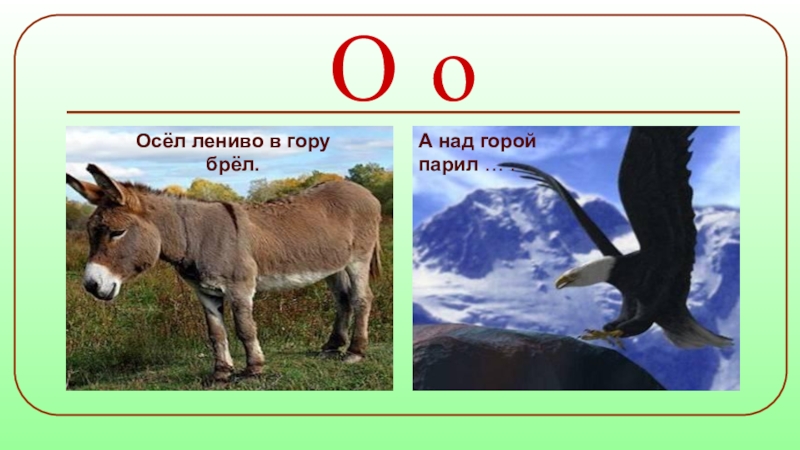 О о

Осёл лениво в гору брёл.

А над горой парил … .